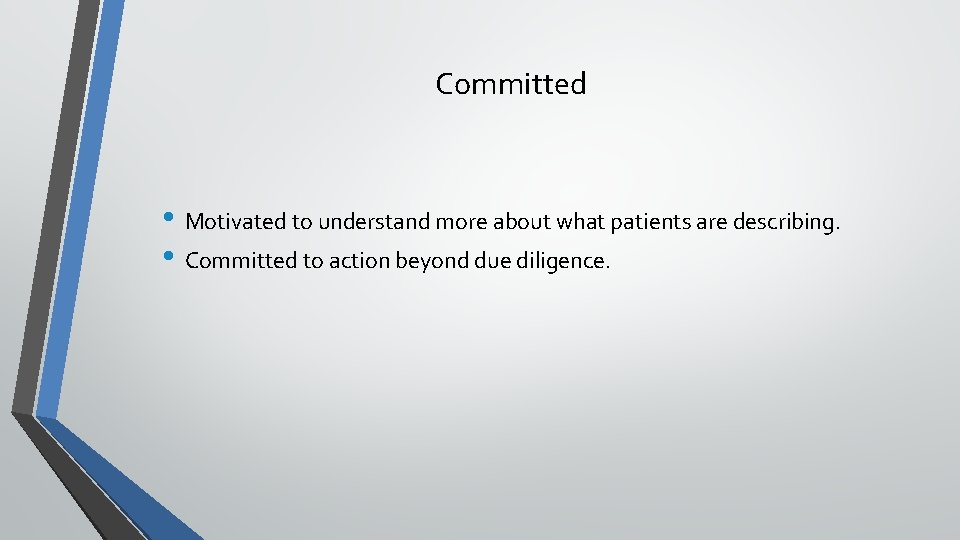 Committed

• Motivated to understand more about what patients are describing.
• Committed to action beyond due diligence.